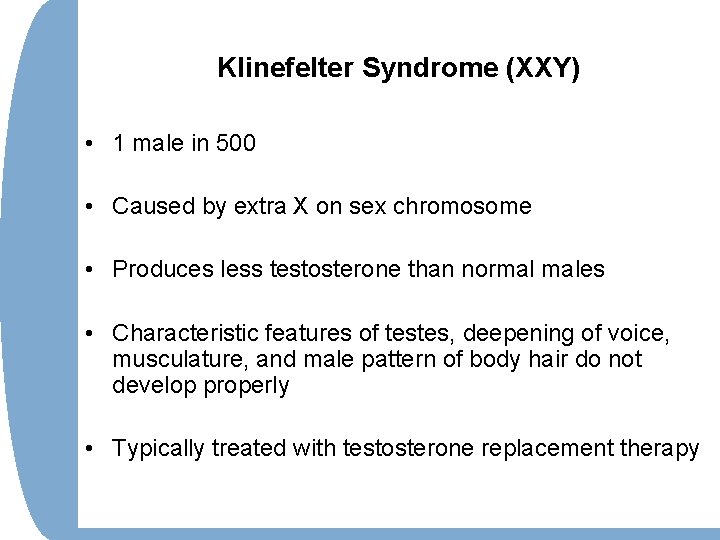 Klinefelter Syndrome (XXY)

• 1 male in 500

• Caused by extra X on sex chromosome

• Produces less testosterone than normal males

• Characteristic features of testes, deepening of voice, musculature, and male pattern of body hair do not develop properly

• Typically treated with testosterone replacement therapy